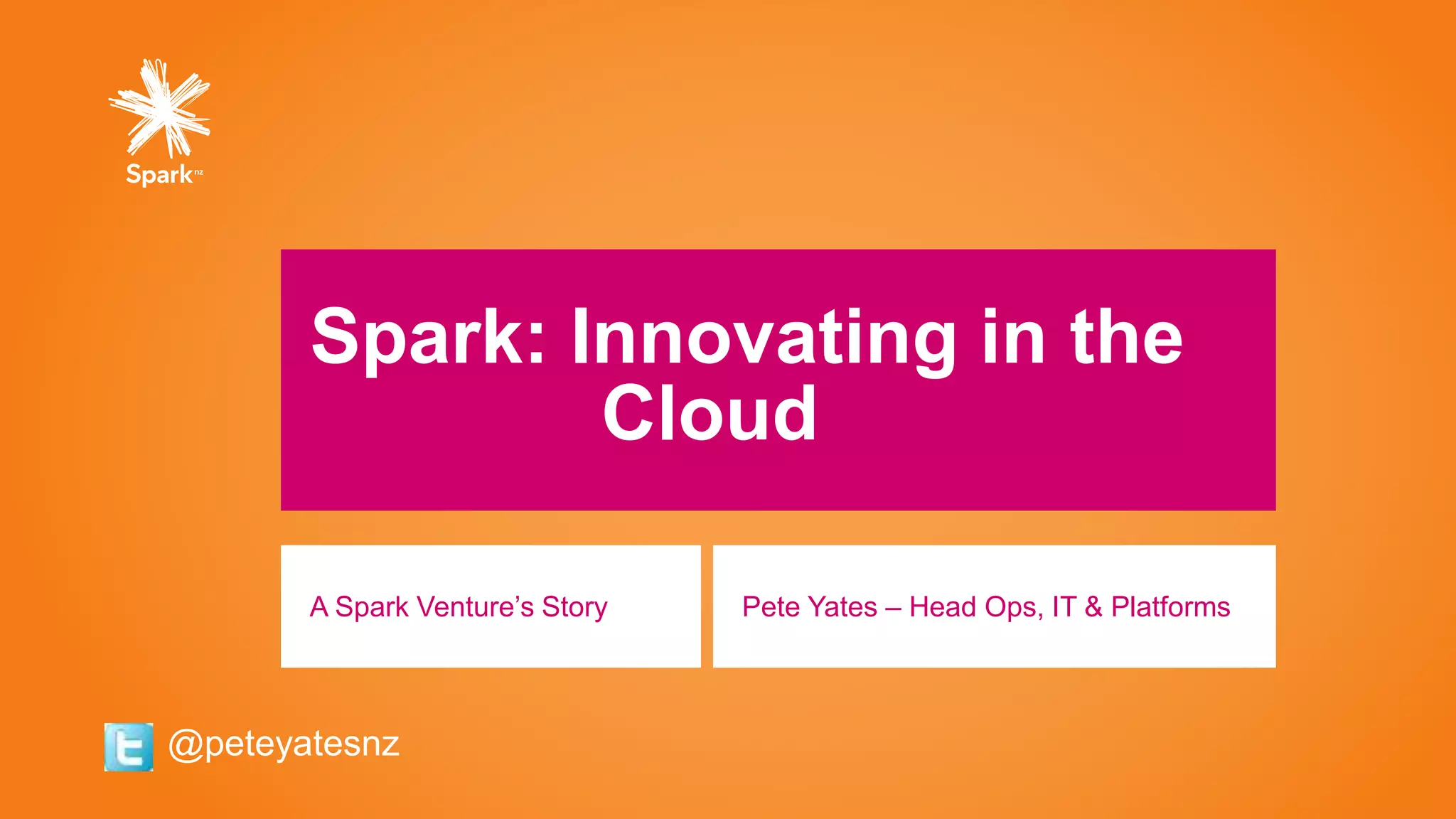 Spark nz

Spark: Innovating in the Cloud

A Spark Venture's Story

Pete Yates – Head Ops, IT & Platforms

@peteyatesnz